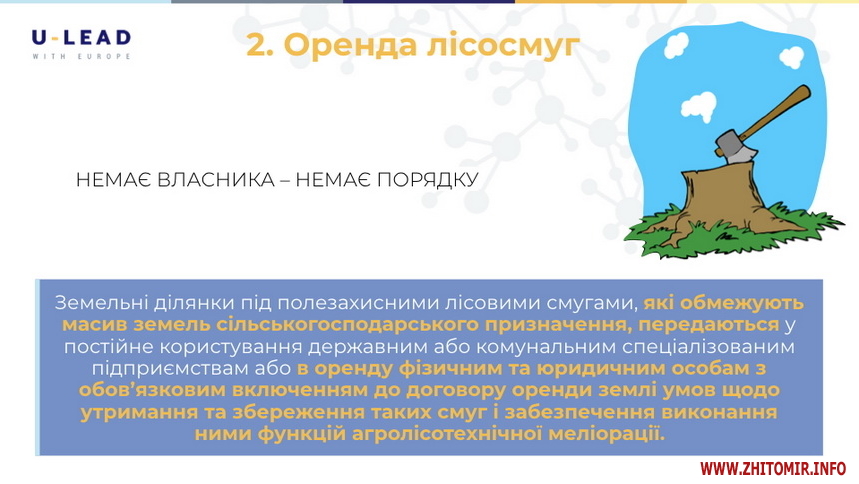 U-LEAD
WITH EUROPE

2. Оренда лісосмуг

НЕМАЄ ВЛАСНИКА – НЕМАЄ ПОРЯДКУ

Земельні ділянки під полезахисними лісовими смугами, які обмежують масив земель сільськогосподарського призначення, передаються у постійне користування державним або комунальним спеціалізованим підприємствам або в оренду фізичним та юридичним особам з обов'язковим включенням до договору оренди землі умов щодо утримання та збереження таких смуг і забезпечення виконання ними функцій агролісотехнічної меліорації.

WWW.ZHITOMIR.INFO